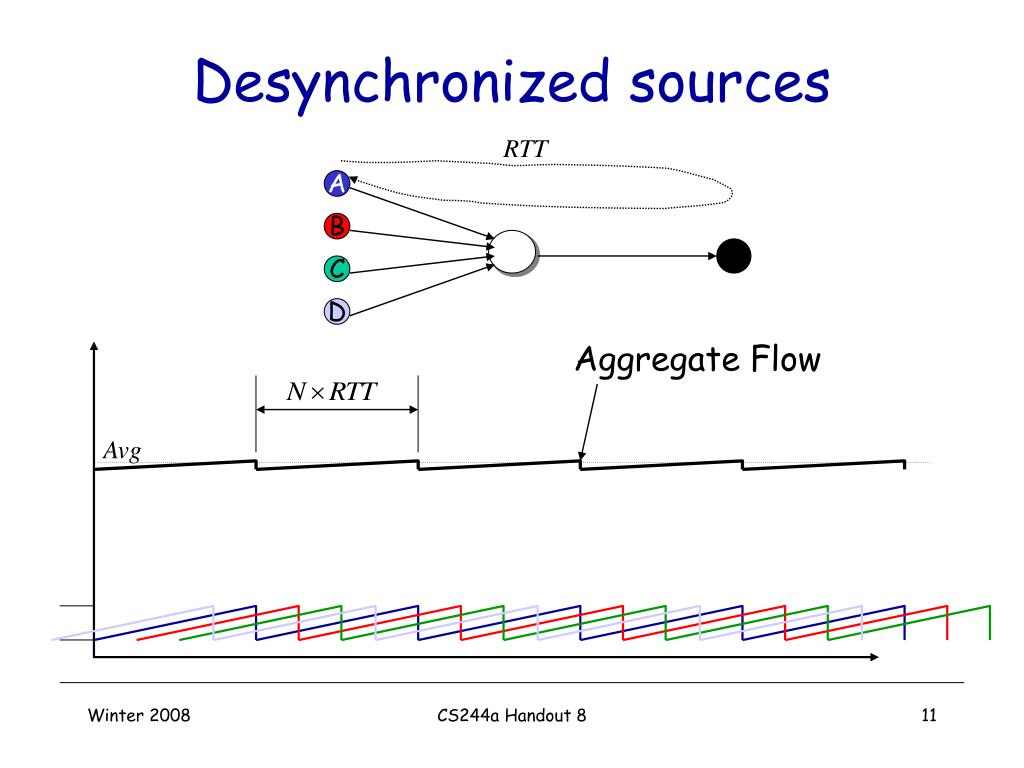 Desynchronized sources

RTT

A

B

C

D

Aggregate Flow

$N \times RTT$

Avg

Winter 2008

CS244a Handout 8

11